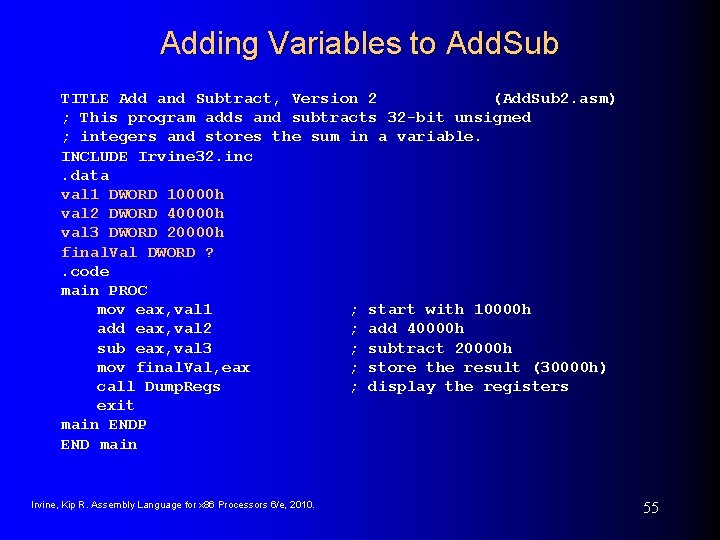 Adding Variables to AddSub

TITLE Add and Subtract, Version 2 (AddSub2.asm)
; This program adds and subtracts 32-bit unsigned
; integers and stores the sum in a variable.
INCLUDE Irvine32.inc
.data
val1 DWORD 10000h
val2 DWORD 40000h
val3 DWORD 20000h
finalVal DWORD ?
.code
main PROC
mov eax,val1 ; start with 10000h
add eax,val2 ; add 40000h
sub eax,val3 ; subtract 20000h
mov finalVal,eax ; store the result (30000h)
call DumpRegs ; display the registers
exit
main ENDP
END main

Irvine, Kip R. Assembly Language for x86 Processors 6/e, 2010.

55